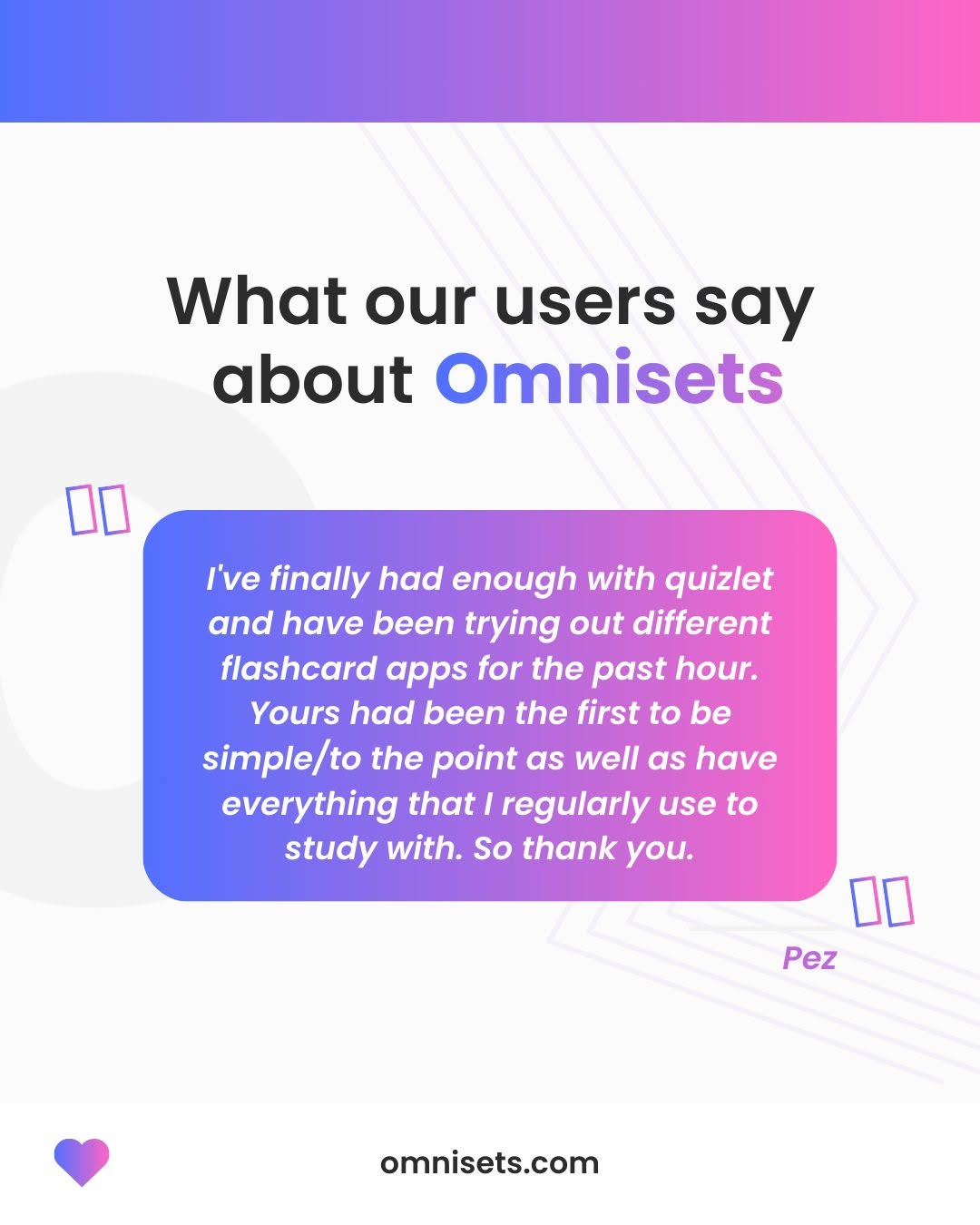 What our users say about Omnisets

I've finally had enough with quizlet and have been trying out different flashcard apps for the past hour. Yours had been the first to be simple/to the point as well as have everything that I regularly use to study with. So thank you.

Pez

omnisets.com